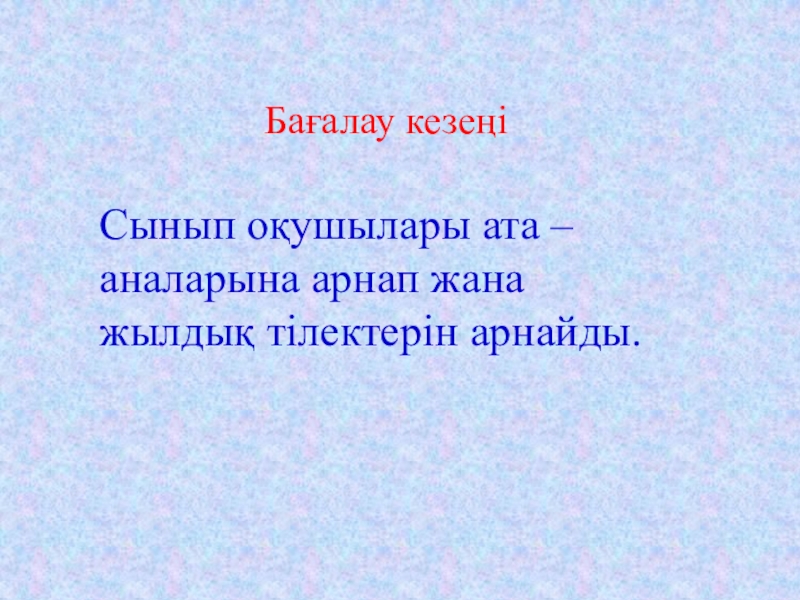 Бағалау кезеңі

Сынып оқушылары ата – аналарына арнап жана жылдық тілектерін арнайды.